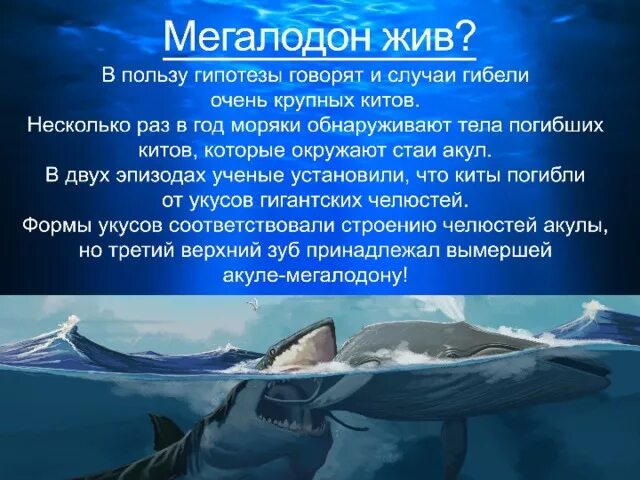 Мегалодон жив?

В пользу гипотезы говорят и случаи гибели очень крупных китов.
Несколько раз в год моряки обнаруживают тела погибших китов, которые окружают стаи акул.
В двух эпизодах ученые установили, что киты погибли от укусов гигантских челюстей.
Формы укусов соответствовали строению челюстей акулы, но третий верхний зуб принадлежал вымершей акуле-мегалодону!